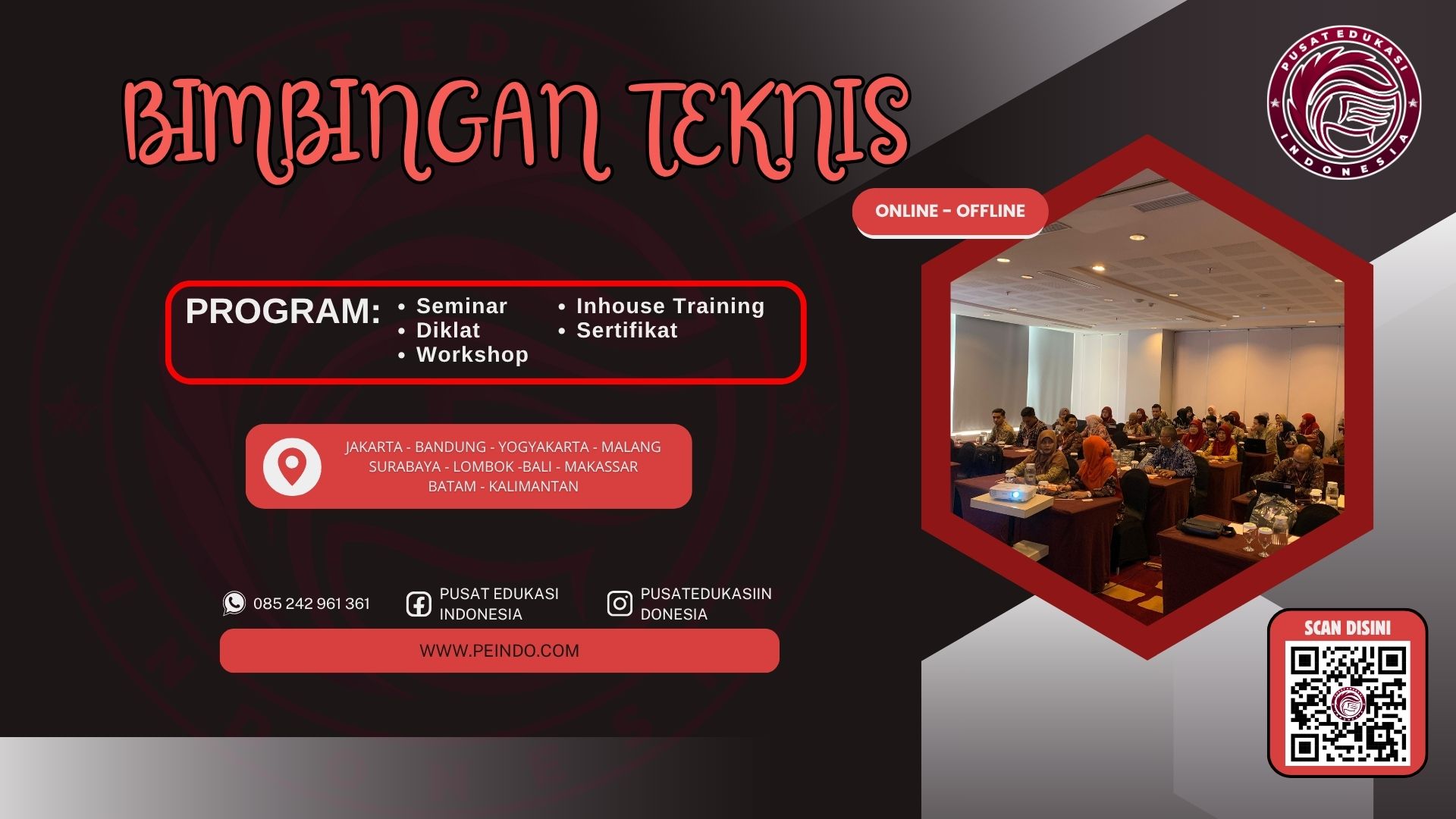 BIMBINGAN TEKNIS

PUSAT EDUKASI INDONESIA

ONLINE - OFFLINE

PROGRAM:
• Seminar
• Diklat
• Workshop
• Inhouse Training
• Sertifikat

JAKARTA - BANDUNG - YOGYAKARTA - MALANG
SURABAYA - LOMBOK -BALI - MAKASSAR
BATAM - KALIMANTAN

085 242 961 361

PUSAT EDUKASI INDONESIA

PUSATEDUKASIIN DONESIA

WWW.PEINDO.COM

SCAN DISINI